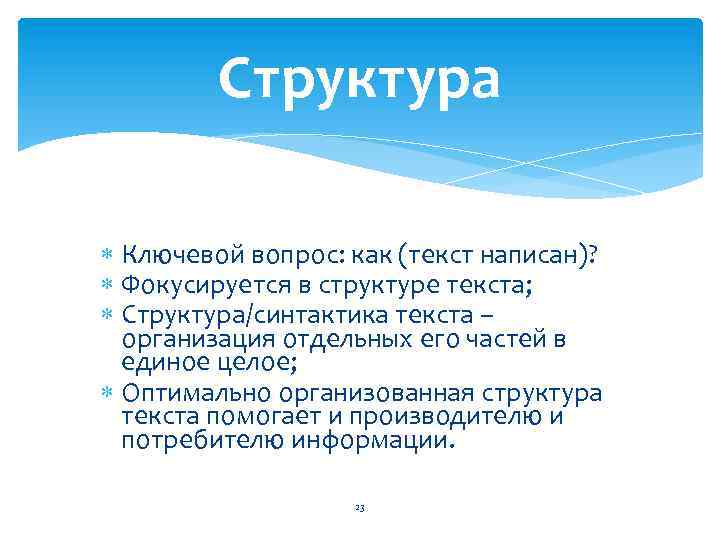 Структура

* Ключевой вопрос: как (текст написан)?
* Фокусируется в структуре текста;
* Структура/синтактика текста – организация отдельных его частей в единое целое;
* Оптимально организованная структура текста помогает и производителю и потребителю информации.

23